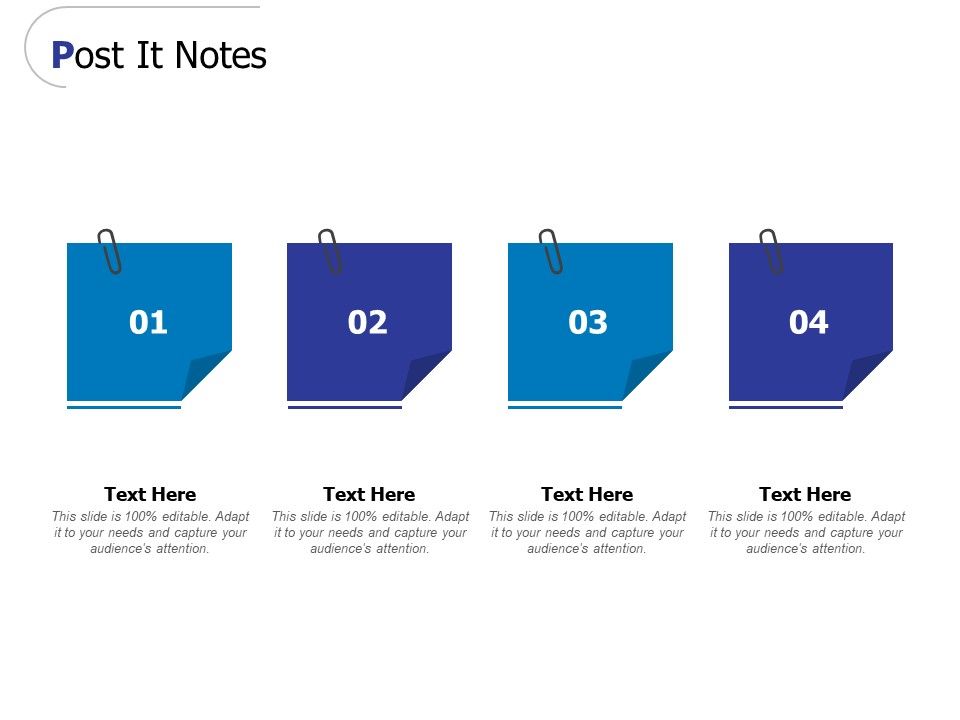 Post It Notes

01

02

03

04

Text Here
This slide is 100% editable. Adapt it to your needs and capture your audience's attention.

Text Here
This slide is 100% editable. Adapt it to your needs and capture your audience's attention.

Text Here
This slide is 100% editable. Adapt it to your needs and capture your audience's attention.

Text Here
This slide is 100% editable. Adapt it to your needs and capture your audience's attention.